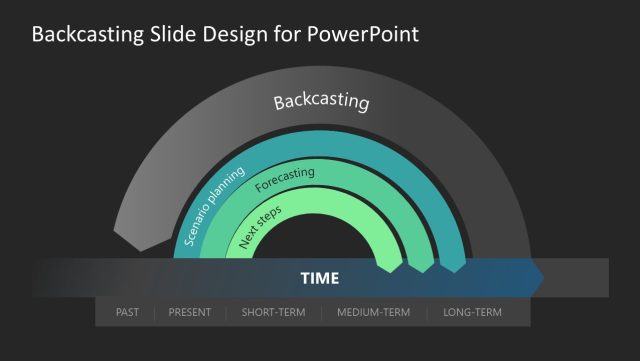 Backcasting Slide Design for PowerPoint

Backcasting

Scenario planning

Forecasting

Next steps

TIME

PAST | PRESENT | SHORT-TERM | MEDIUM-TERM | LONG-TERM